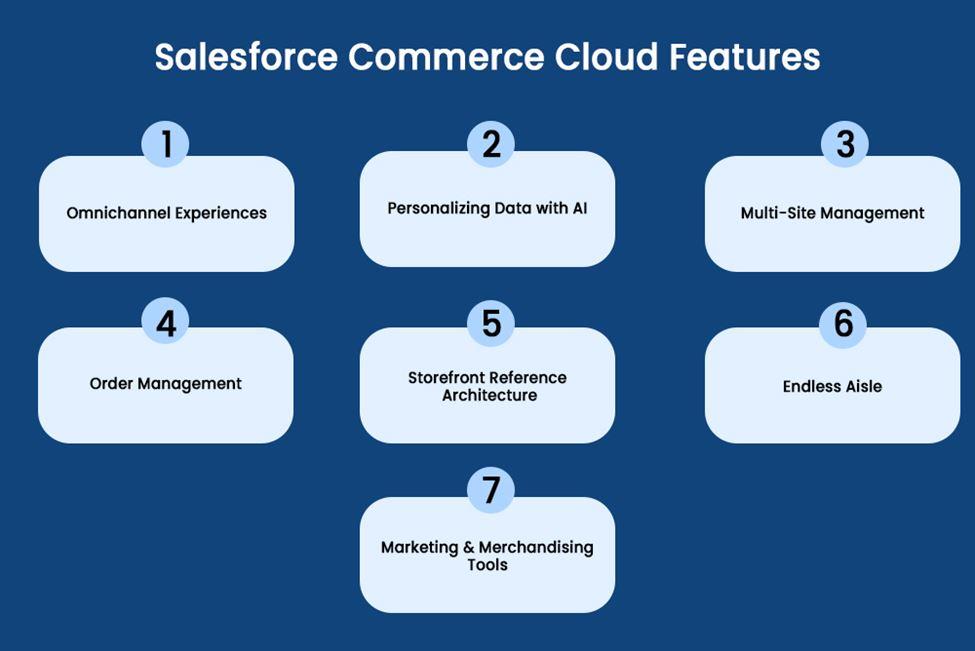 Salesforce Commerce Cloud Features

1
Omnichannel Experiences

2
Personalizing Data with AI

3
Multi-Site Management

4
Order Management

5
Storefront Reference Architecture

6
Endless Aisle

7
Marketing & Merchandising Tools